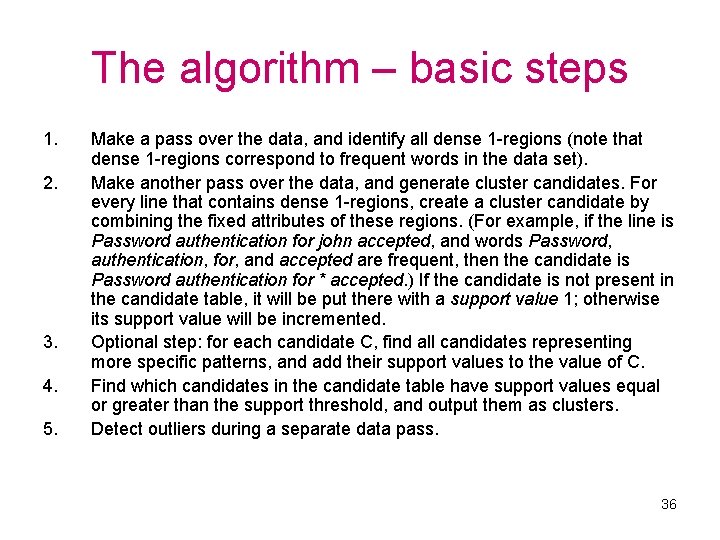 The algorithm – basic steps

1. Make a pass over the data, and identify all dense 1-regions (note that dense 1-regions correspond to frequent words in the data set).

2. Make another pass over the data, and generate cluster candidates. For every line that contains dense 1-regions, create a cluster candidate by combining the fixed attributes of these regions. (For example, if the line is Password authentication for john accepted, and words Password, authentication, for, and accepted are frequent, then the candidate is Password authentication for * accepted.) If the candidate is not present in the candidate table, it will be put there with a support value 1; otherwise its support value will be incremented.

3. Optional step: for each candidate C, find all candidates representing more specific patterns, and add their support values to the value of C.

4. Find which candidates in the candidate table have support values equal or greater than the support threshold, and output them as clusters.

5. Detect outliers during a separate data pass.

36